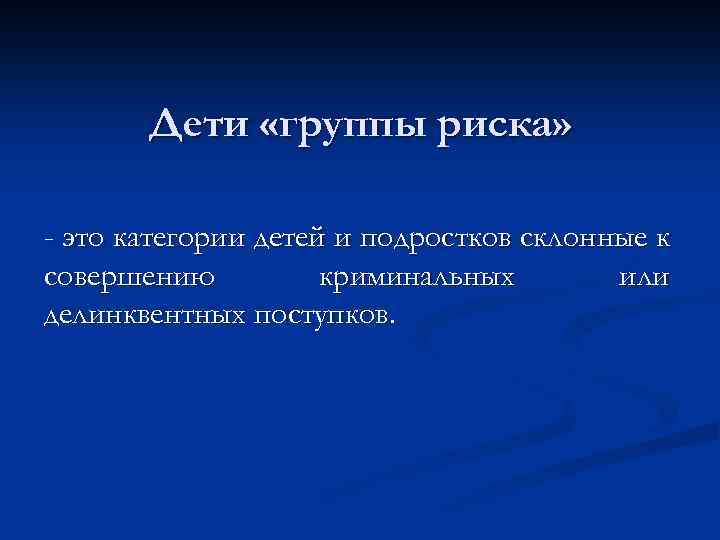 Дети «группы риска»

- это категории детей и подростков склонные к совершению криминальных или делинквентных поступков.